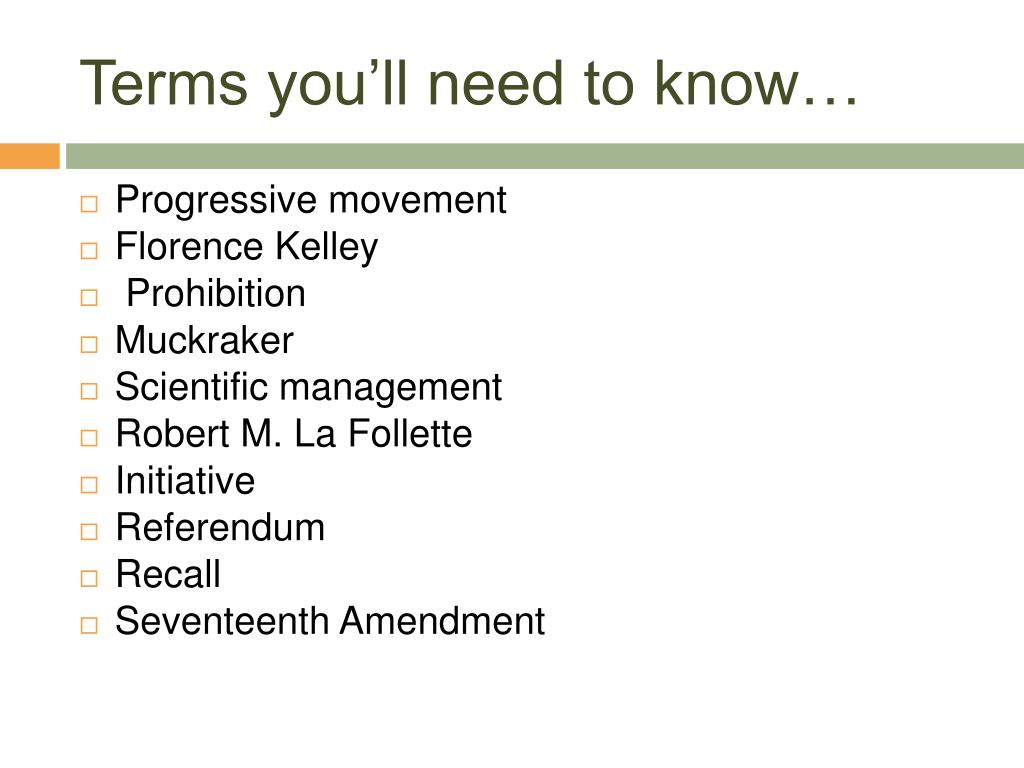 Terms you’ll need to know…

- Progressive movement
- Florence Kelley
- Prohibition
- Muckraker
- Scientific management
- Robert M. La Follette
- Initiative
- Referendum
- Recall
- Seventeenth Amendment